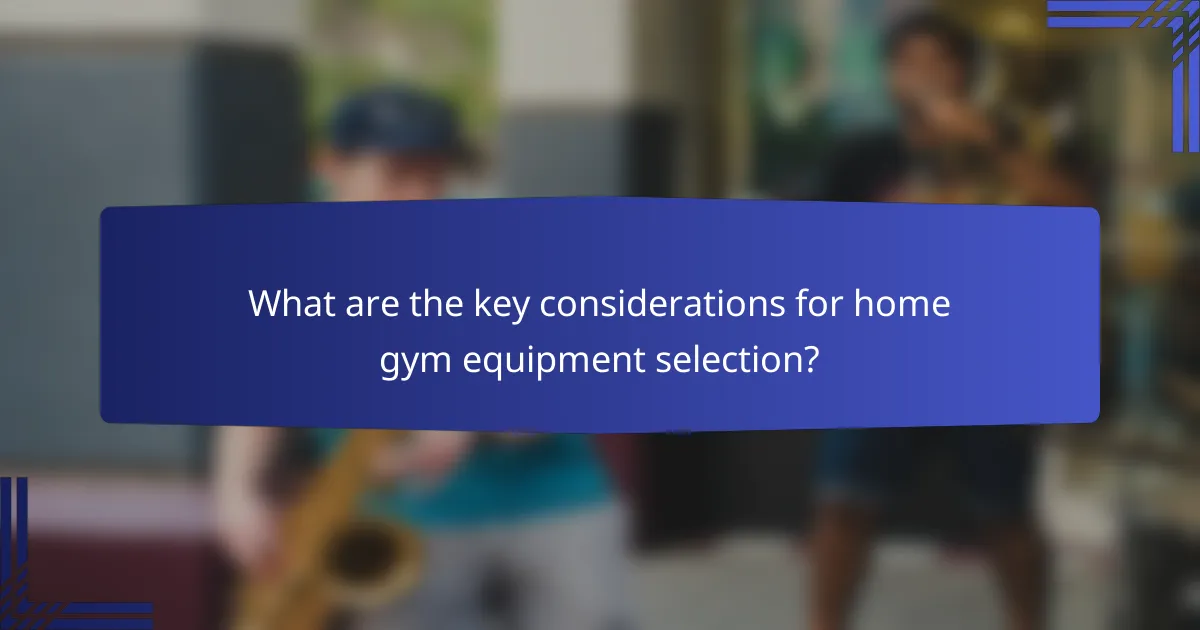 What are the key considerations for home gym equipment selection?